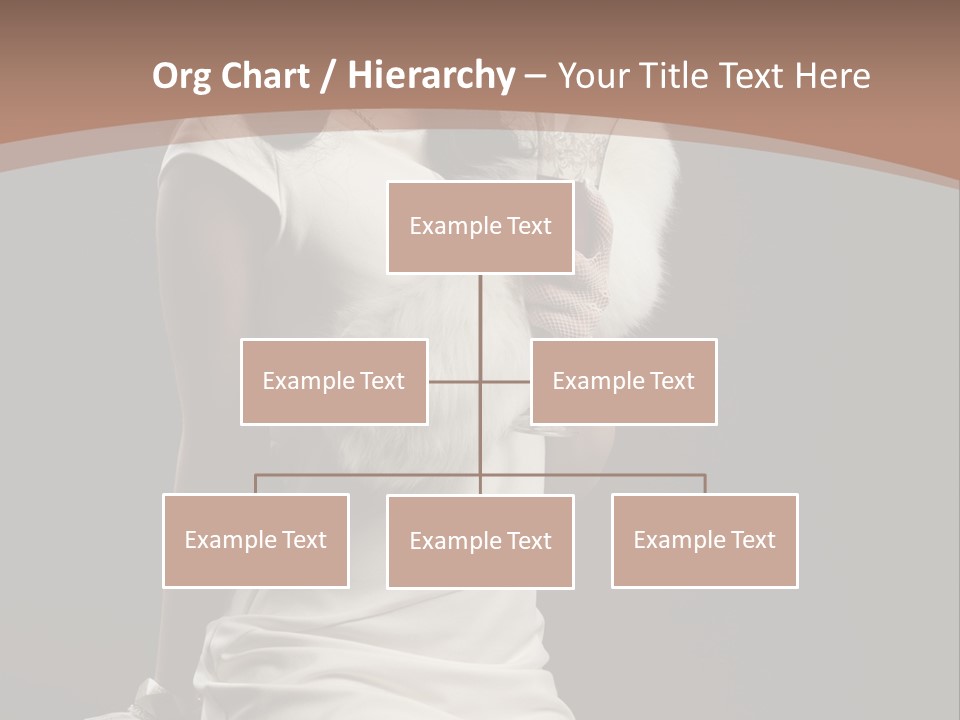 Org Chart / Hierarchy – Your Title Text Here

Example Text

Example Text

Example Text

Example Text

Example Text

Example Text